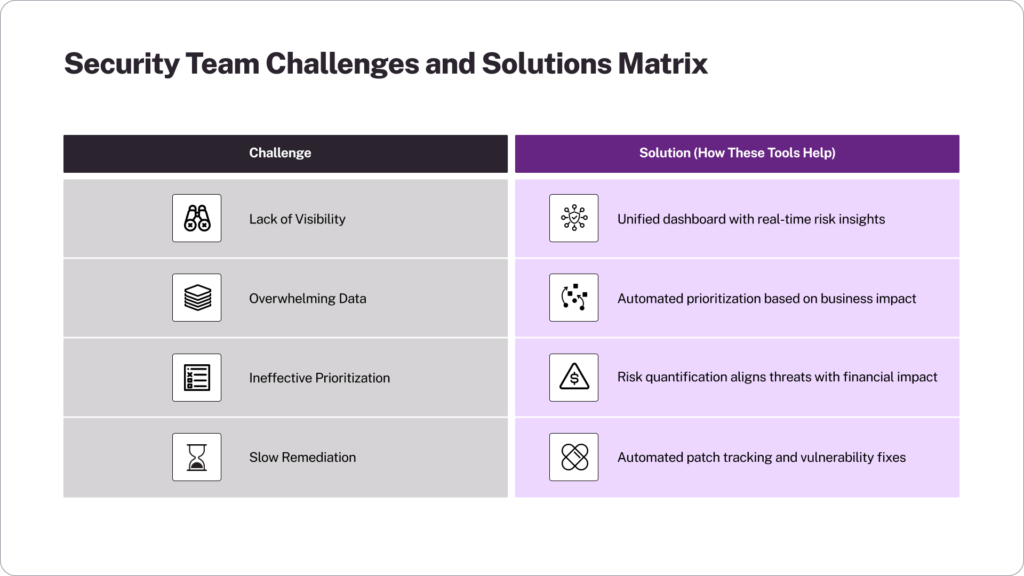 Security Team Challenges and Solutions Matrix

| Challenge | Solution (How These Tools Help) |
|---|---|
| Lack of Visibility | Unified dashboard with real-time risk insights |
| Overwhelming Data | Automated prioritization based on business impact |
| Ineffective Prioritization | Risk quantification aligns threats with financial impact |
| Slow Remediation | Automated patch tracking and vulnerability fixes |